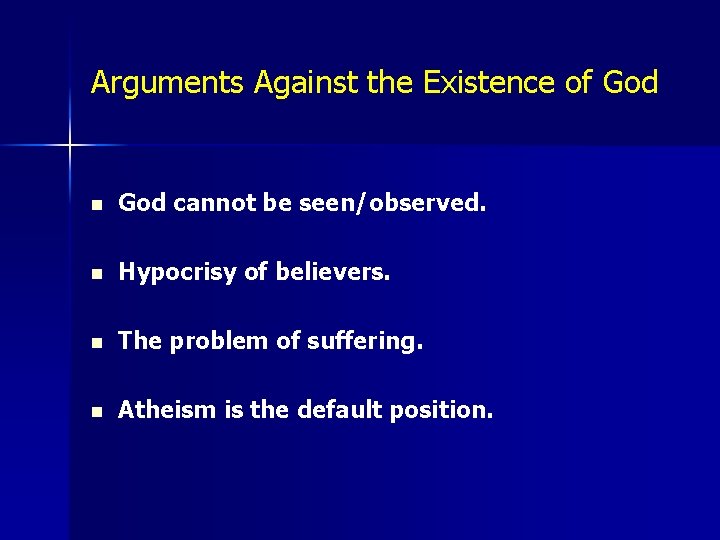 Arguments Against the Existence of God

- God cannot be seen/observed.
- Hypocrisy of believers.
- The problem of suffering.
- Atheism is the default position.